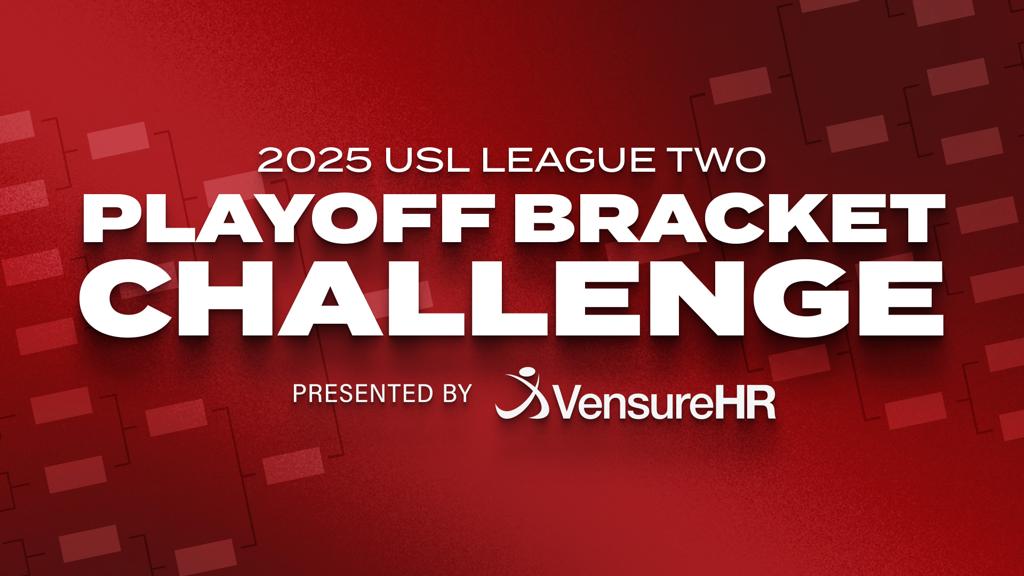 2025 USL LEAGUE TWO

PLAYOFF BRACKET CHALLENGE

PRESENTED BY VensureHR